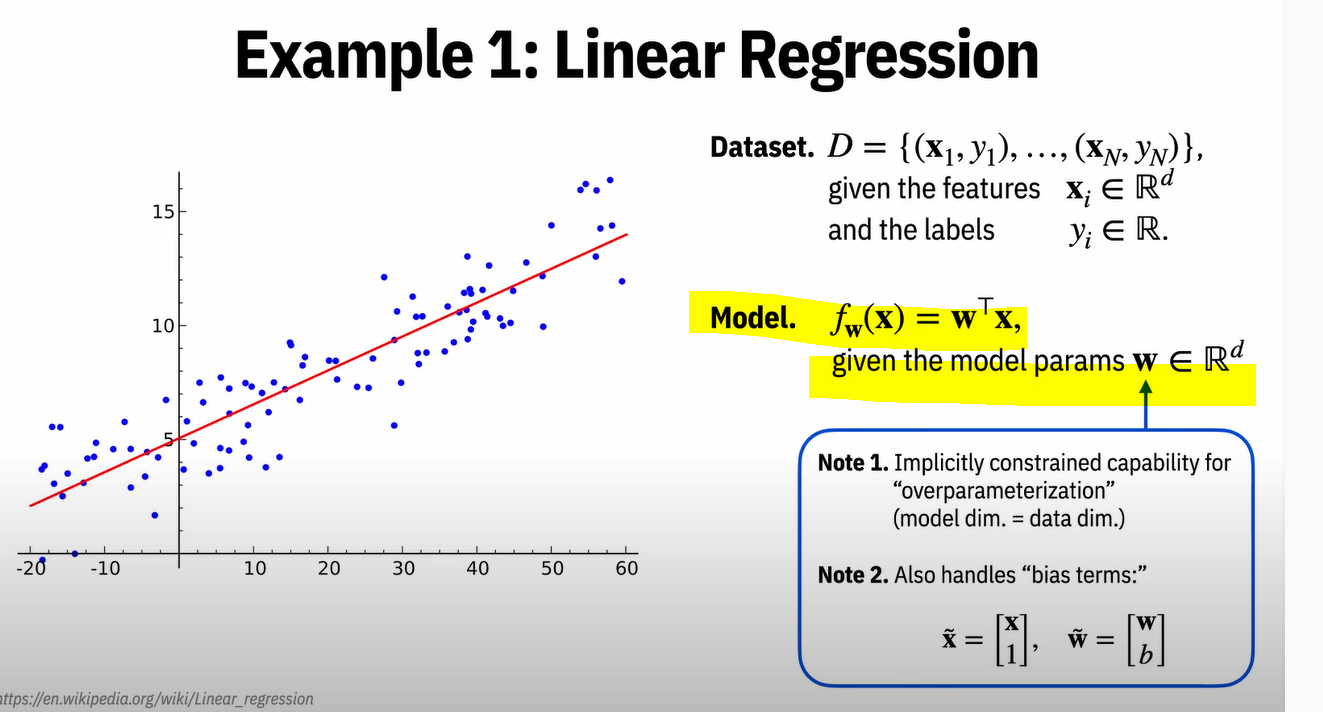 Example 1: Linear Regression

15
10
5
-20 -10 10 20 30 40 50 60

Dataset. $D = \{(\mathbf{x}_1, y_1), \ldots, (\mathbf{x}_N, y_N)\}$,
given the features $\mathbf{x}_i \in \mathbb{R}^d$
and the labels $y_i \in \mathbb{R}$.

Model. $f_{\mathbf{w}}(\mathbf{x}) = \mathbf{w}^\top \mathbf{x}$,
given the model params $\mathbf{w} \in \mathbb{R}^d$

Note 1. Implicitly constrained capability for "overparameterization" (model dim. = data dim.)

Note 2. Also handles "bias terms:"

$\tilde{\mathbf{x}} = \begin{bmatrix} \mathbf{x} \\ 1 \end{bmatrix}, \quad \tilde{\mathbf{w}} = \begin{bmatrix} \mathbf{w} \\ b \end{bmatrix}$

ttps://en.wikipedia.org/wiki/Linear_regression